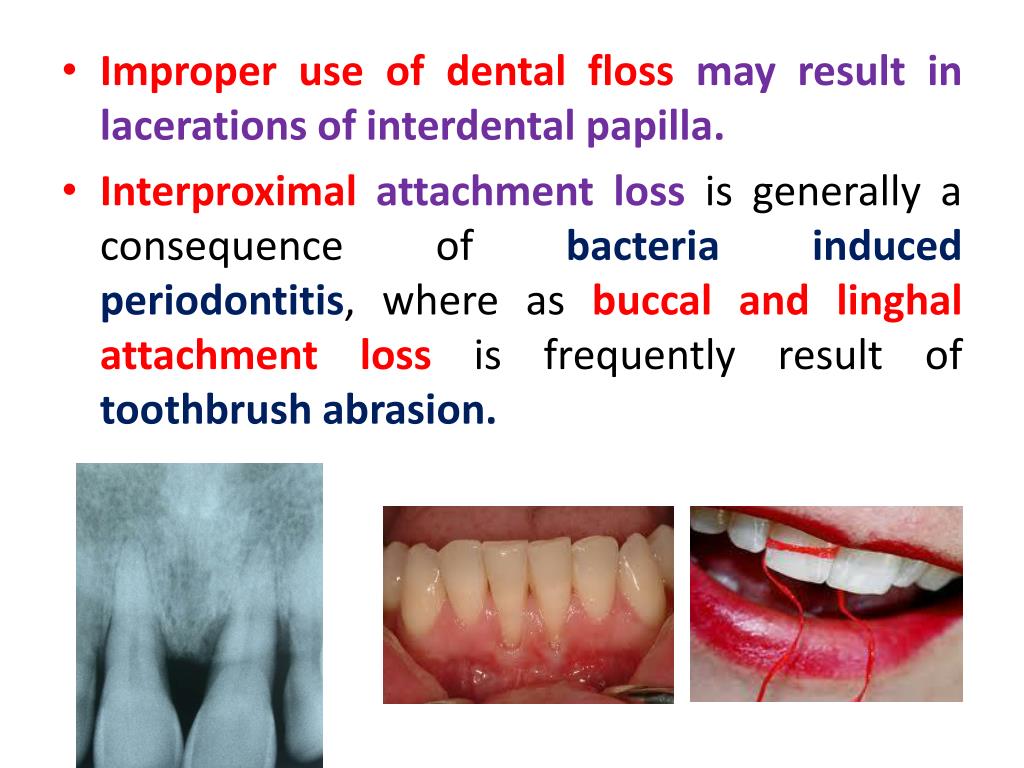 • Improper use of dental floss may result in lacerations of interdental papilla.

• Interproximal attachment loss is generally a consequence of bacteria induced periodontitis, where as buccal and linghal attachment loss is frequently result of toothbrush abrasion.